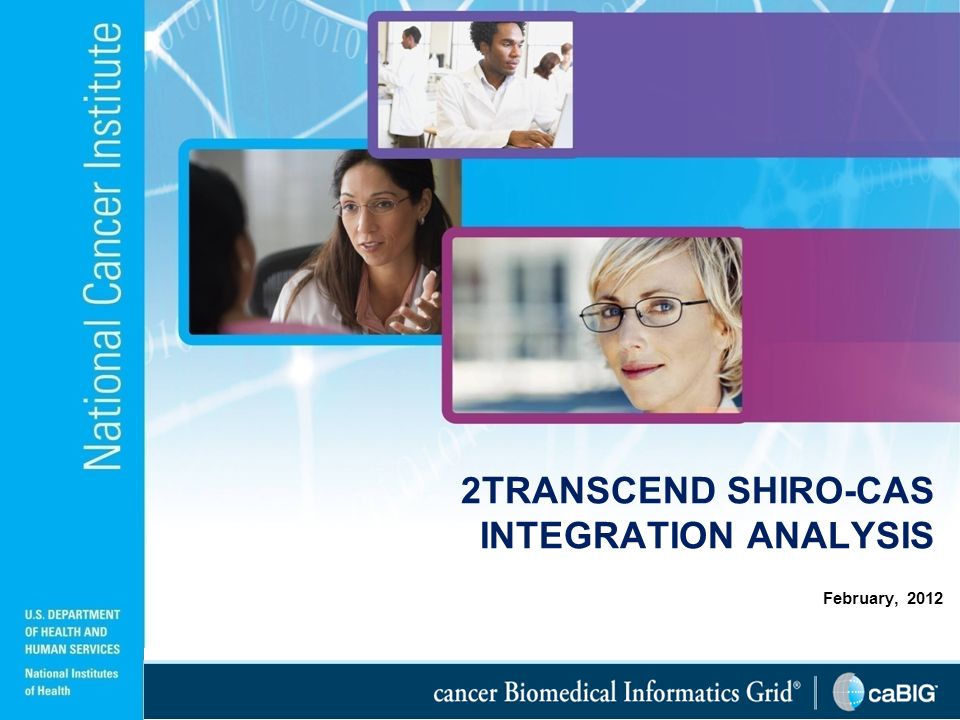 National Cancer Institute

2TRANSCEND SHIRO-CAS INTEGRATION ANALYSIS

February, 2012

U.S. DEPARTMENT OF HEALTH AND HUMAN SERVICES

National Institutes of Health

cancer Biomedical Informatics Grid®

caBIG®